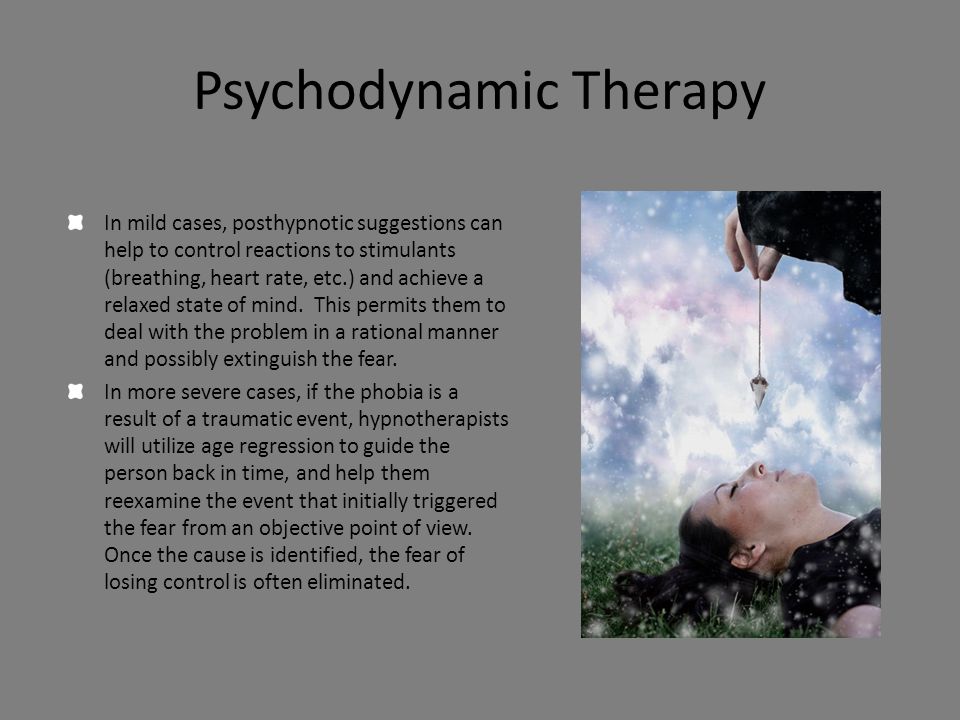 Psychodynamic Therapy

In mild cases, posthypnotic suggestions can help to control reactions to stimulants (breathing, heart rate, etc.) and achieve a relaxed state of mind.  This permits them to deal with the problem in a rational manner and possibly extinguish the fear.

In more severe cases, if the phobia is a result of a traumatic event, hypnotherapists will utilize age regression to guide the person back in time, and help them reexamine the event that initially triggered the fear from an objective point of view. Once the cause is identified, the fear of losing control is often eliminated.